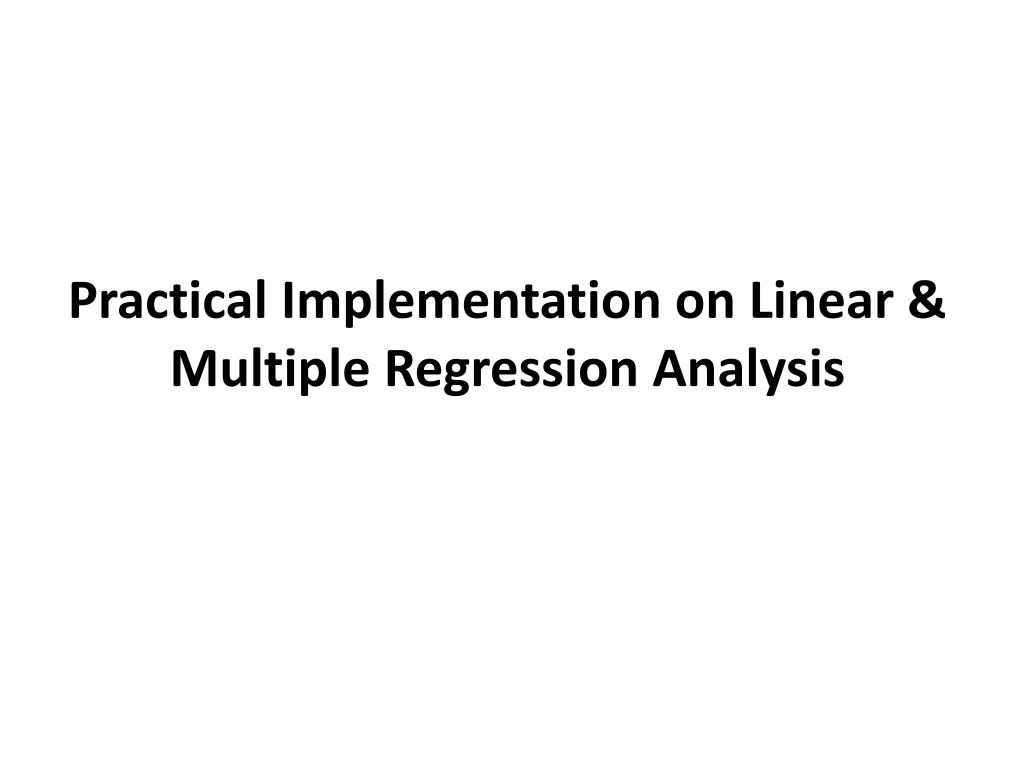 Practical Implementation on Linear & Multiple Regression Analysis